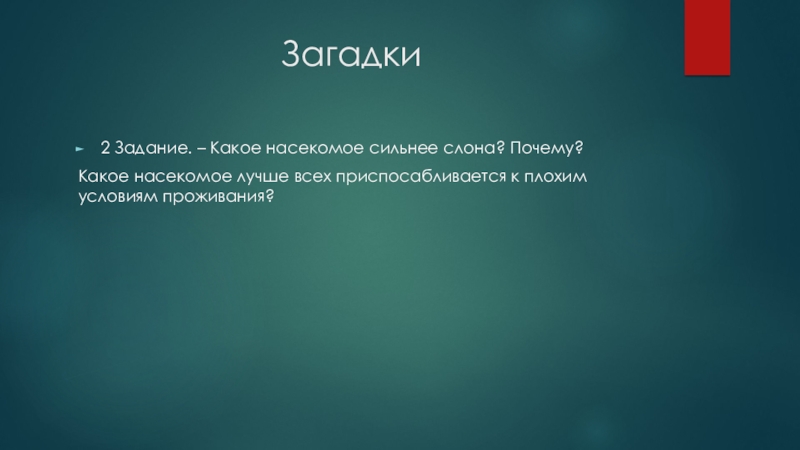 Загадки

2 Задание. – Какое насекомое сильнее слона? Почему?

Какое насекомое лучше всех приспосабливается к плохим условиям проживания?